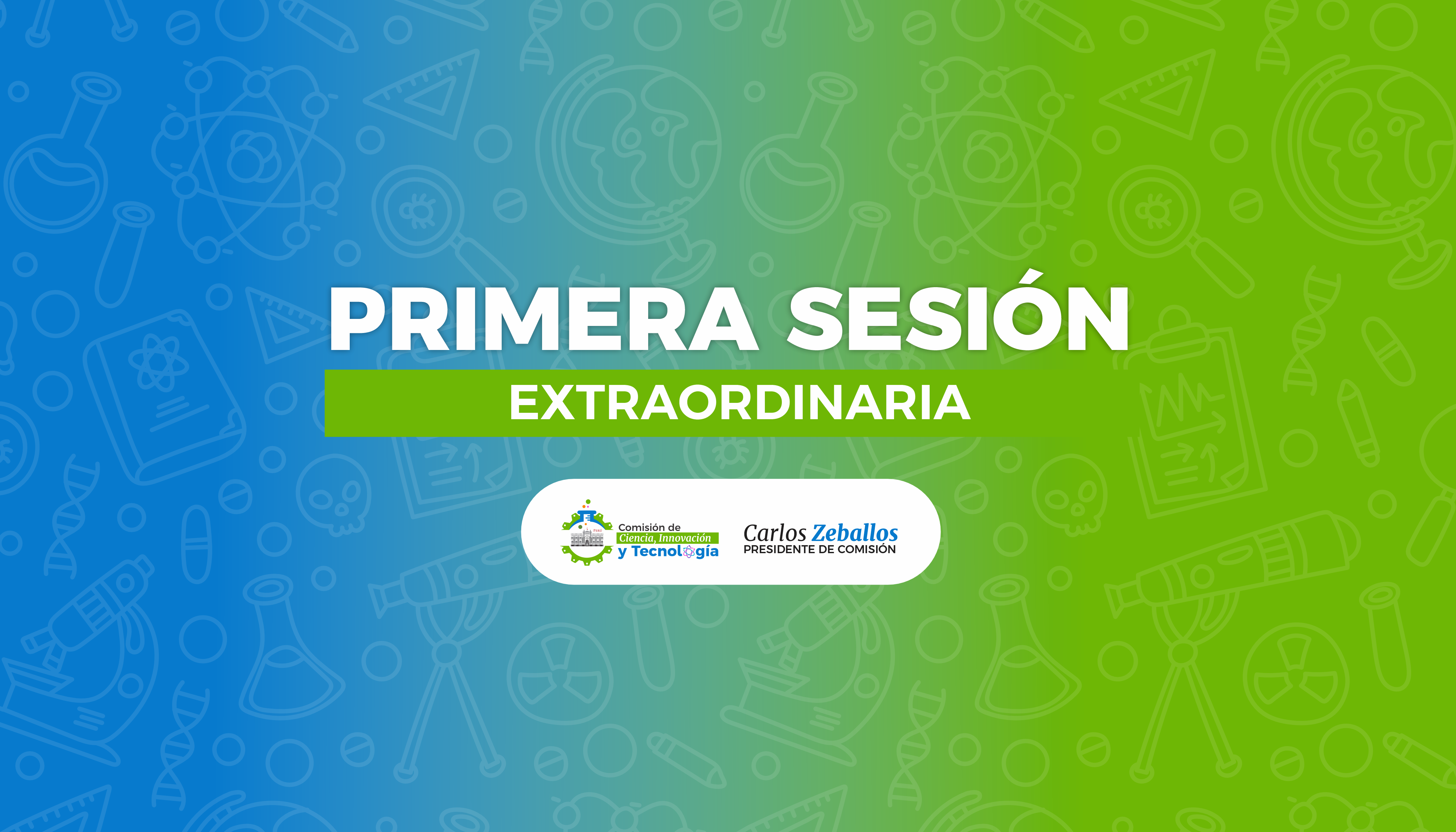 PRIMERA SESIÓN

EXTRAORDINARIA

Comisión de
Ciencia, Innovación
y Tecnología

Carlos Zeballos
PRESIDENTE DE COMISIÓN